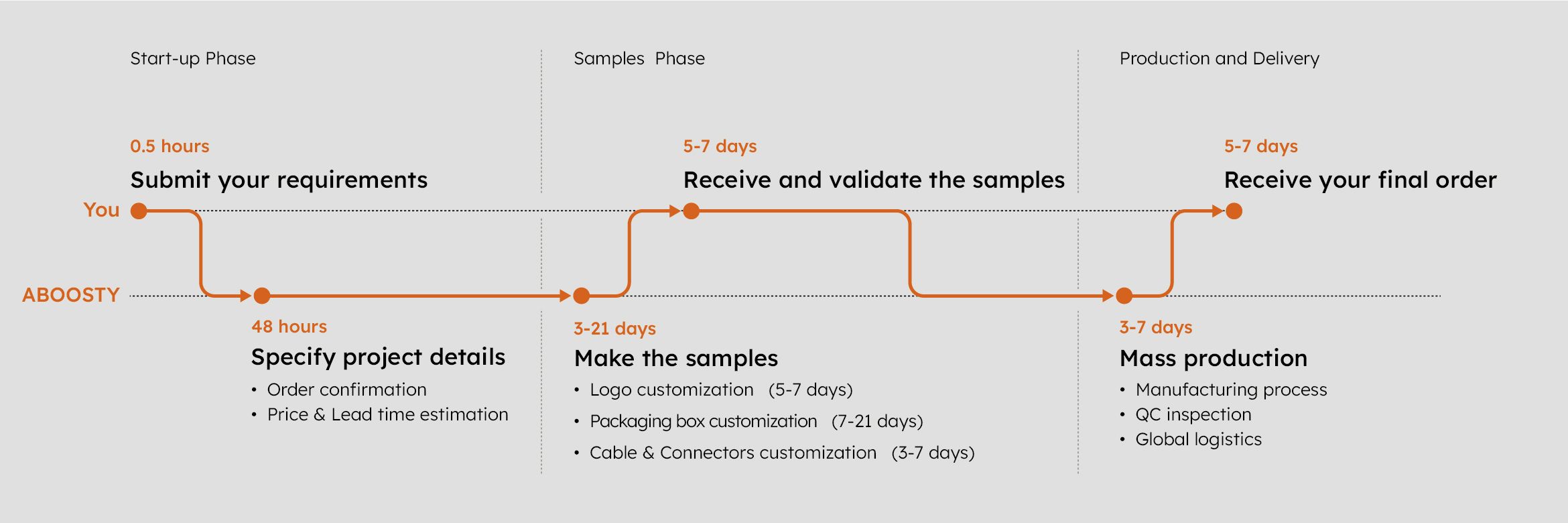 Start-up Phase

Samples Phase

Production and Delivery

0.5 hours
Submit your requirements

5-7 days
Receive and validate the samples

5-7 days
Receive your final order

You

ABOOSTY

48 hours
Specify project details
• Order confirmation
• Price & Lead time estimation

3-21 days
Make the samples
• Logo customization (5-7 days)
• Packaging box customization (7-21 days)
• Cable & Connectors customization (3-7 days)

3-7 days
Mass production
• Manufacturing process
• QC inspection
• Global logistics